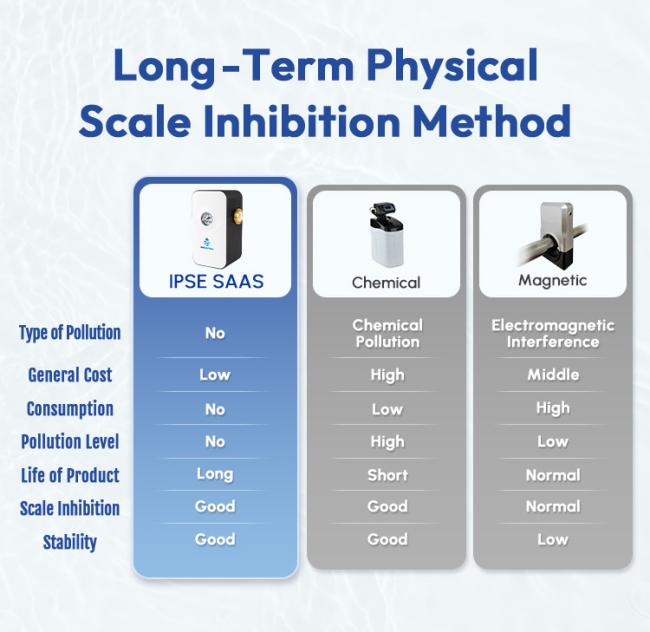 Long-Term Physical Scale Inhibition Method

| | IPSE SAAS | Chemical | Magnetic |
|---|---|---|---|
| Type of Pollution | No | Chemical Pollution | Electromagnetic Interference |
| General Cost | Low | High | Middle |
| Consumption | No | Low | High |
| Pollution Level | No | High | Low |
| Life of Product | Long | Short | Normal |
| Scale Inhibition | Good | Good | Normal |
| Stability | Good | Good | Low |